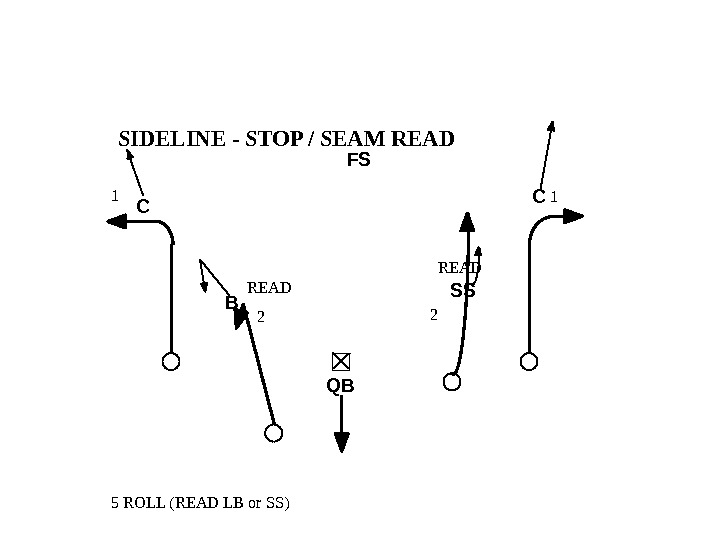 SIDELINE - STOP / SEAM READ

FS

1

C

C 1

READ

READ

SS

B

2

2

QB

5 ROLL (READ LB or SS)